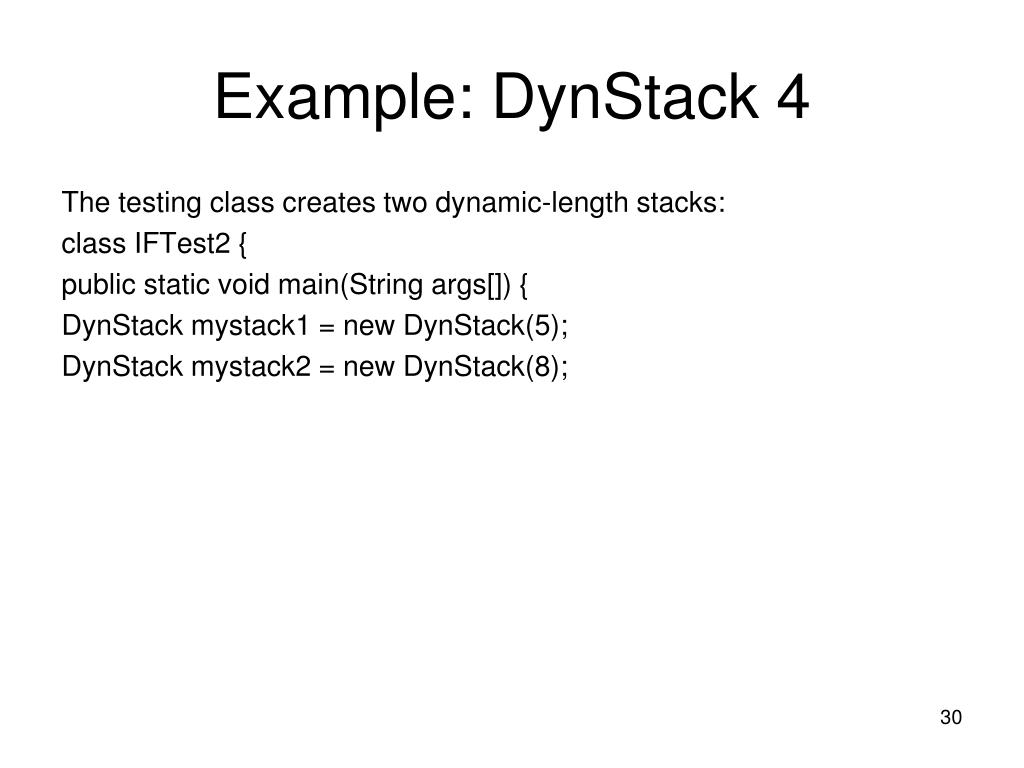 Example: DynStack 4

The testing class creates two dynamic-length stacks:
class IFTest2 {
public static void main(String args[]) {
DynStack mystack1 = new DynStack(5);
DynStack mystack2 = new DynStack(8);

30